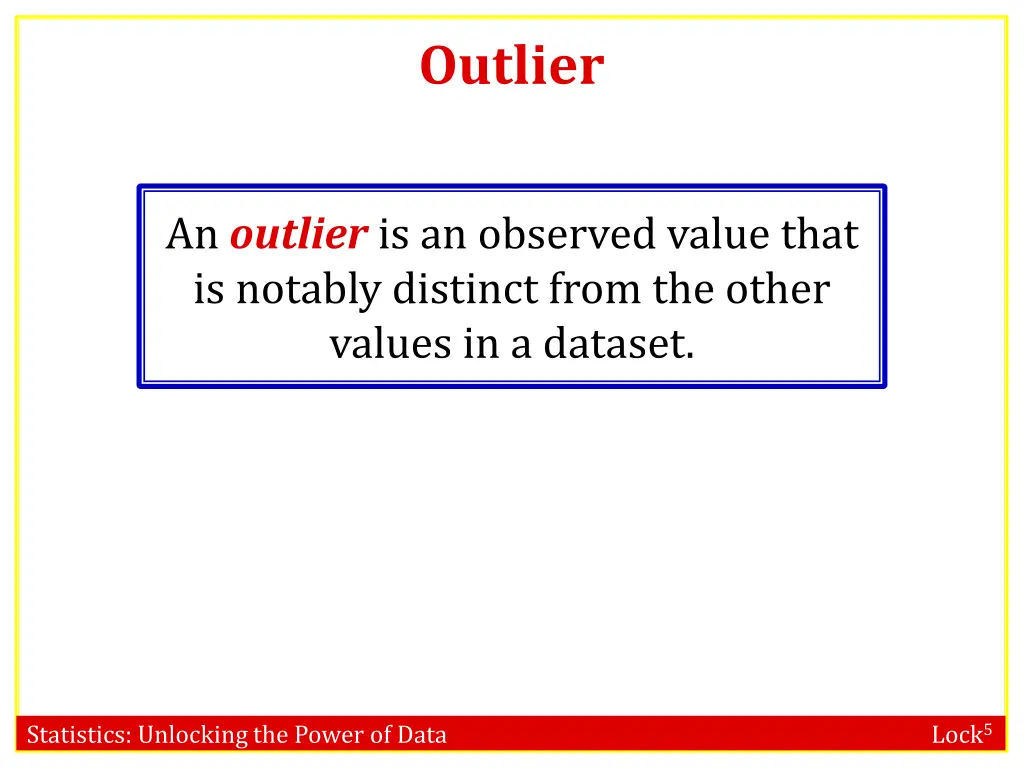 Outlier

An outlier is an observed value that is notably distinct from the other values in a dataset.

Statistics: Unlocking the Power of Data

Lock$^5$